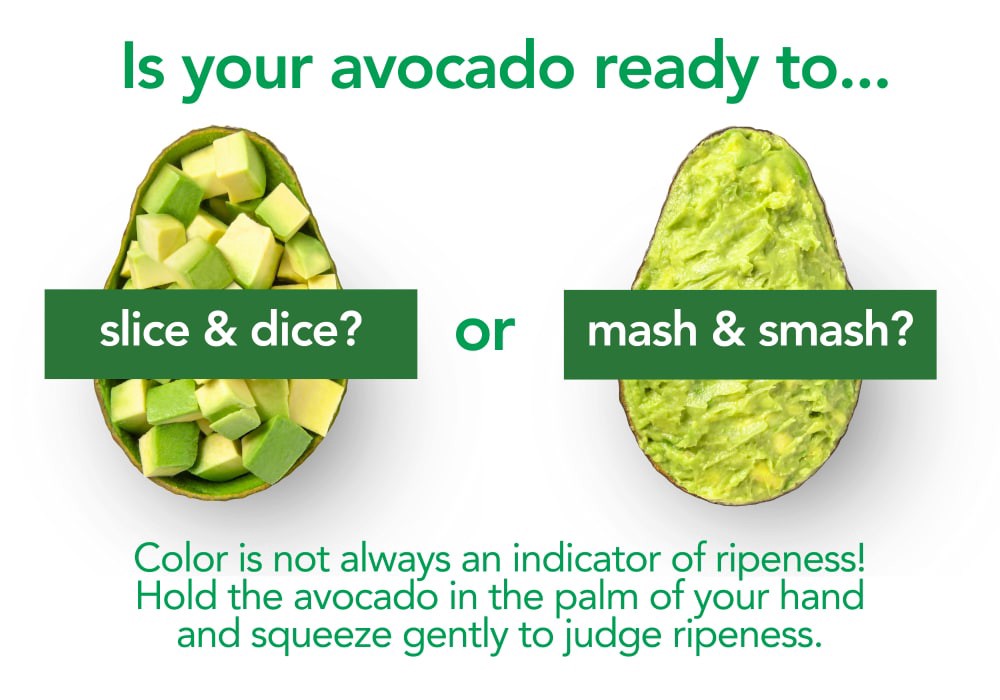 Is your avocado ready to...

slice & dice?

or

mash & smash?

Color is not always an indicator of ripeness! Hold the avocado in the palm of your hand and squeeze gently to judge ripeness.